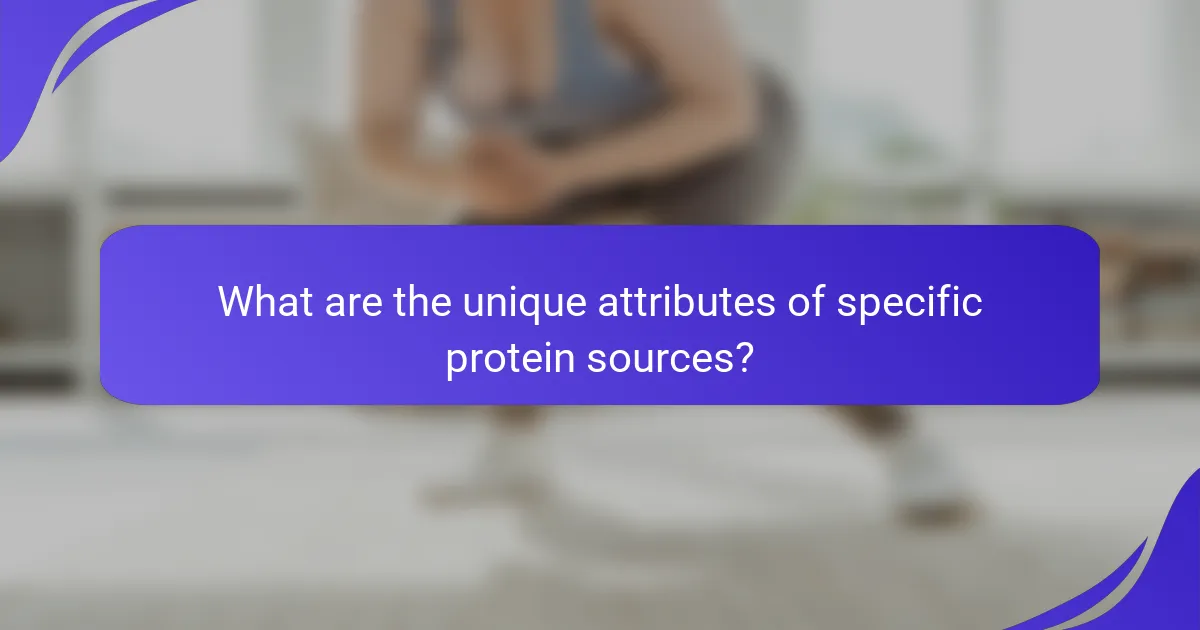 What are the unique attributes of specific protein sources?